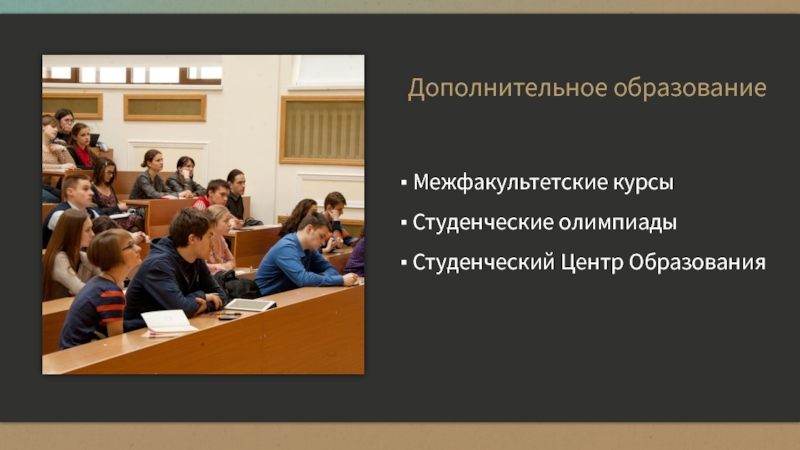 Дополнительное образование

▪ Межфакультетские курсы
▪ Студенческие олимпиады
▪ Студенческий Центр Образования